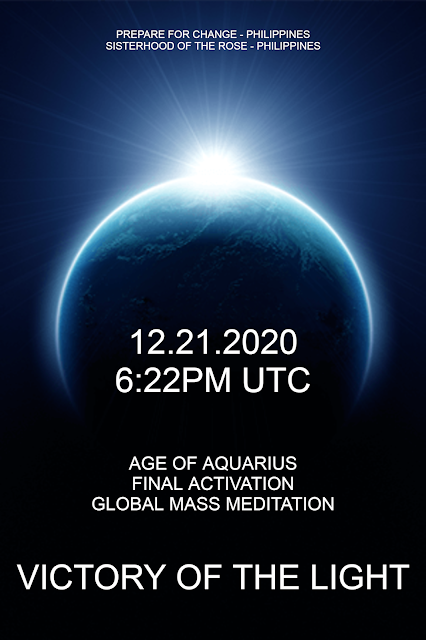 PREPARE FOR CHANGE - PHILIPPINES
SISTERHOOD OF THE ROSE - PHILIPPINES

12.21.2020
6:22PM UTC

AGE OF AQUARIUS
FINAL ACTIVATION
GLOBAL MASS MEDITATION

VICTORY OF THE LIGHT